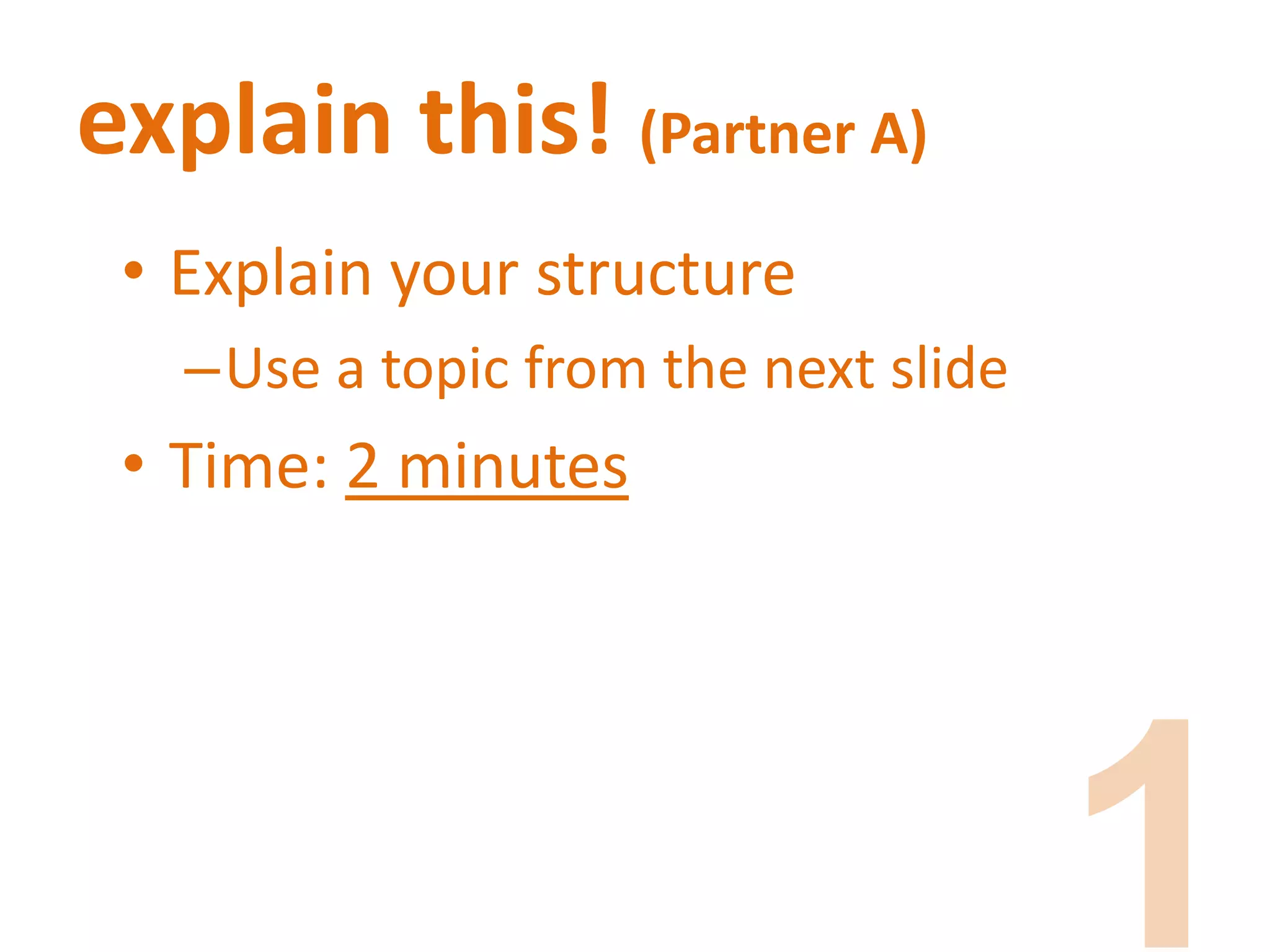 explain this! (Partner A)

• Explain your structure

– Use a topic from the next slide

• Time: 2 minutes

1